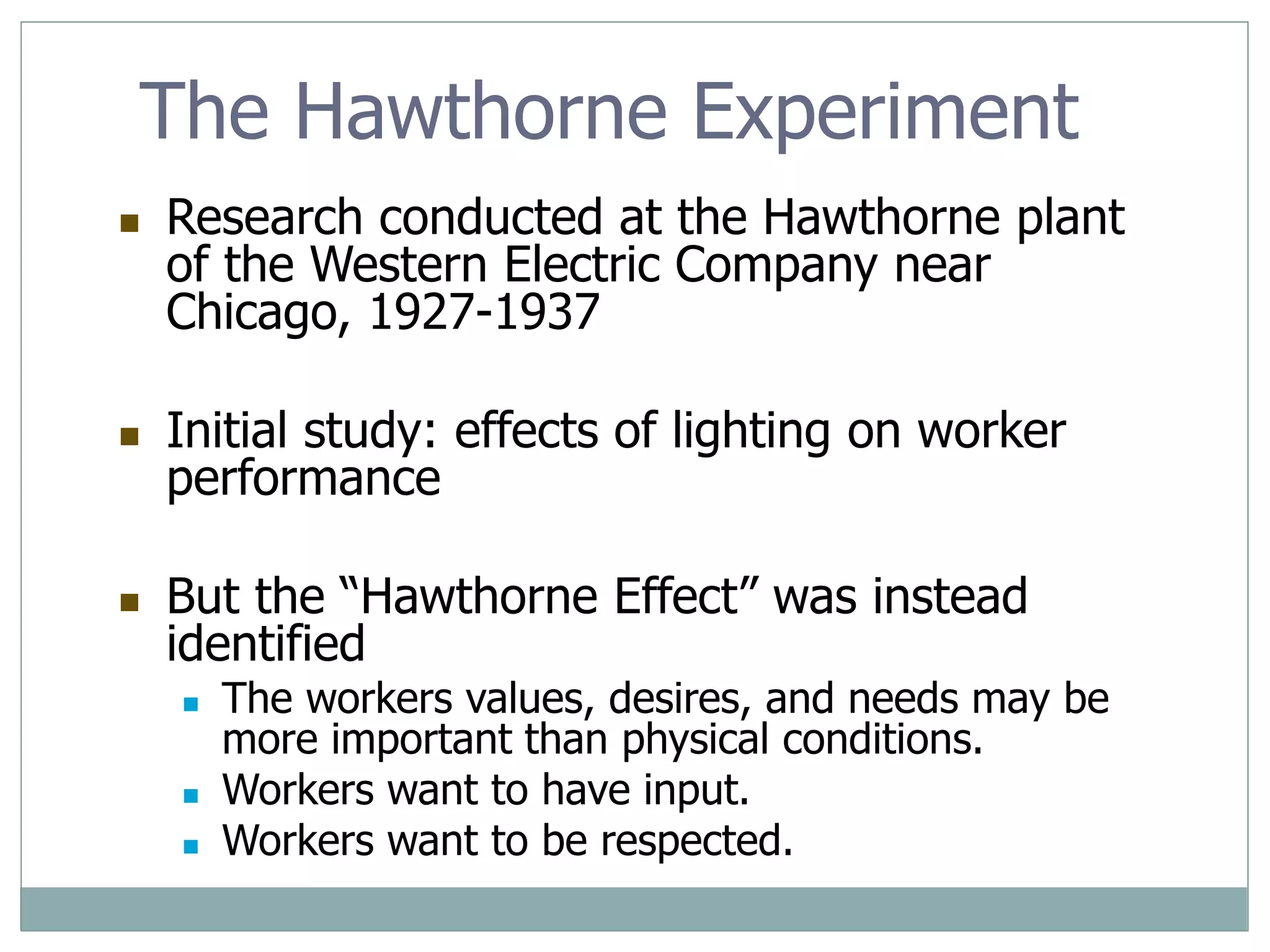 The Hawthorne Experiment

- Research conducted at the Hawthorne plant of the Western Electric Company near Chicago, 1927-1937

- Initial study: effects of lighting on worker performance

- But the “Hawthorne Effect” was instead identified
  - The workers values, desires, and needs may be more important than physical conditions.
  - Workers want to have input.
  - Workers want to be respected.